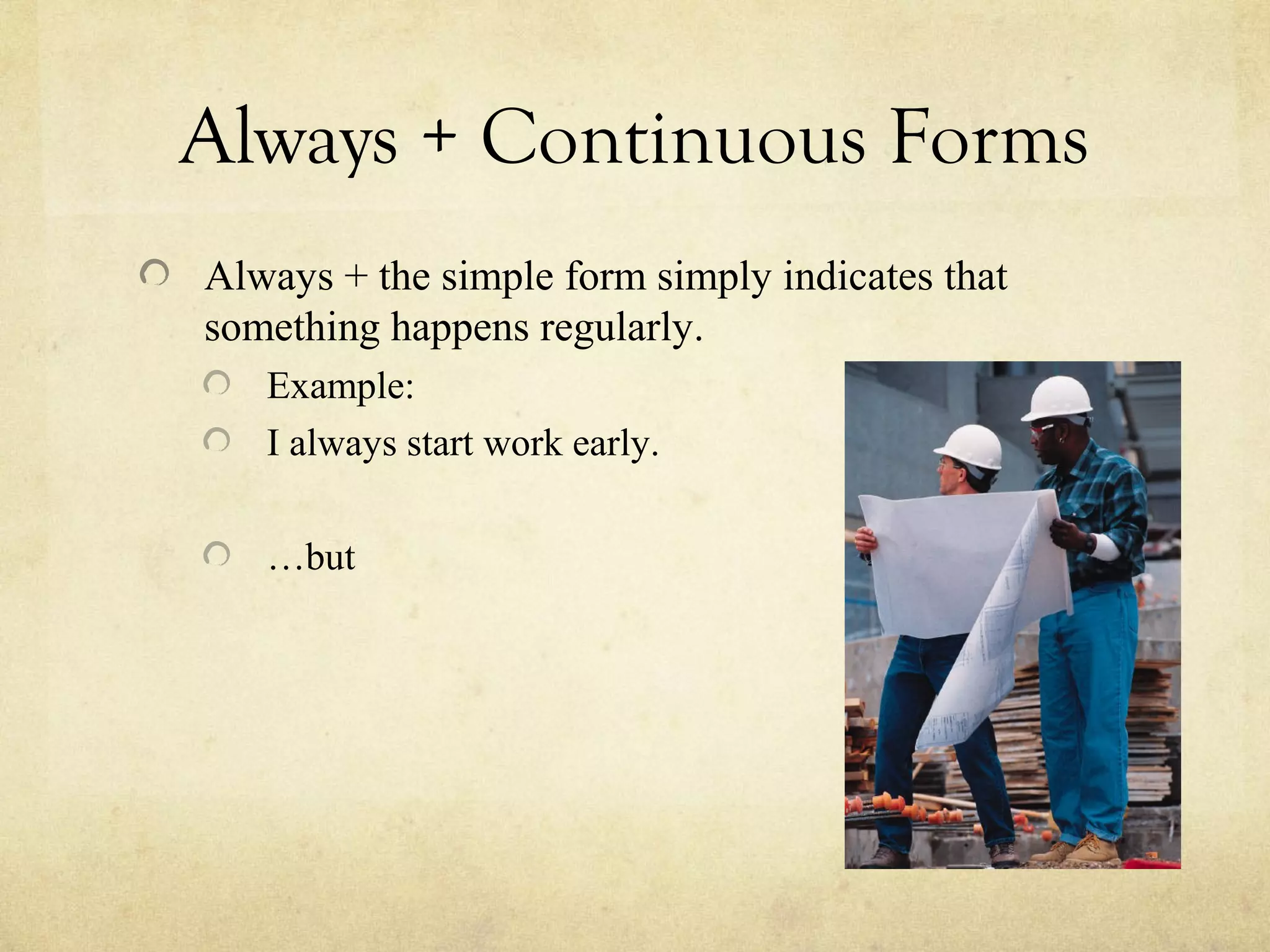 Always + Continuous Forms

Always + the simple form simply indicates that something happens regularly.

Example:

I always start work early.

…but